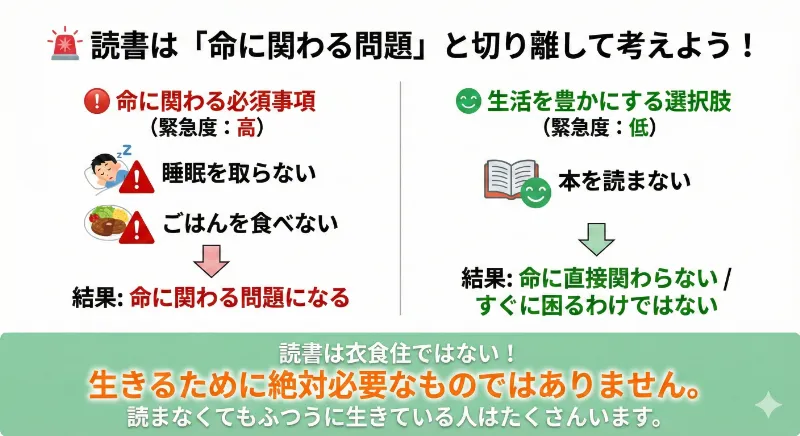 読書は「命に関わる問題」と切り離して考えよう！

命に関わる必須事項
（緊急度：高）

睡眠を取らない

ごはんを食べない

結果: 命に関わる問題になる

生活を豊かにする選択肢
（緊急度：低）

本を読まない

結果: 命に直接関わらない / すぐに困るわけではない

読書は衣食住ではない！
生きるために絶対必要なものではありません。
読まなくてもふつうに生きている人はたくさんいます。